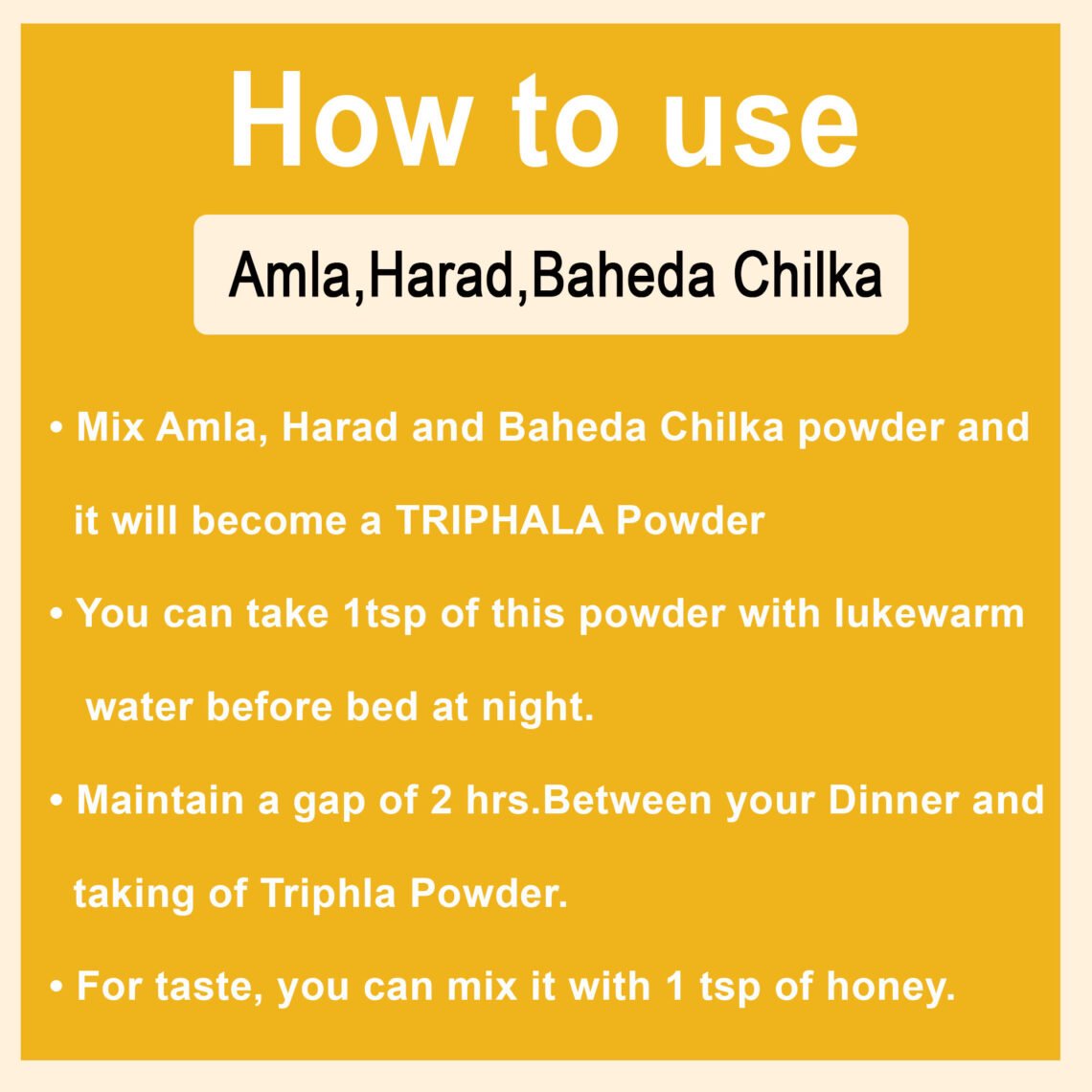 How to use

Amla,Harad,Baheda Chilka

• Mix Amla, Harad and Baheda Chilka powder and it will become a TRIPHALA Powder

• You can take 1tsp of this powder with lukewarm water before bed at night.

• Maintain a gap of 2 hrs.Between your Dinner and taking of Triphla Powder.

• For taste, you can mix it with 1 tsp of honey.